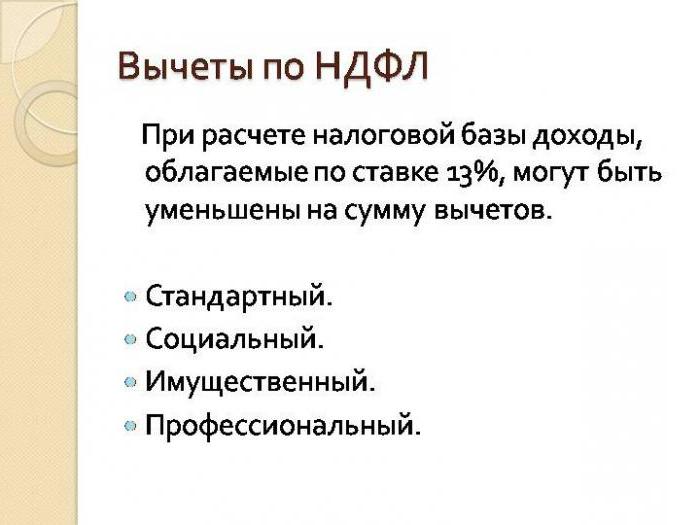 Вычеты по НДФЛ

При расчете налоговой базы доходы, облагаемые по ставке 13%, могут быть уменьшены на сумму вычетов.

Стандартный.
Социальный.
Имущественный.
Профессиональный.